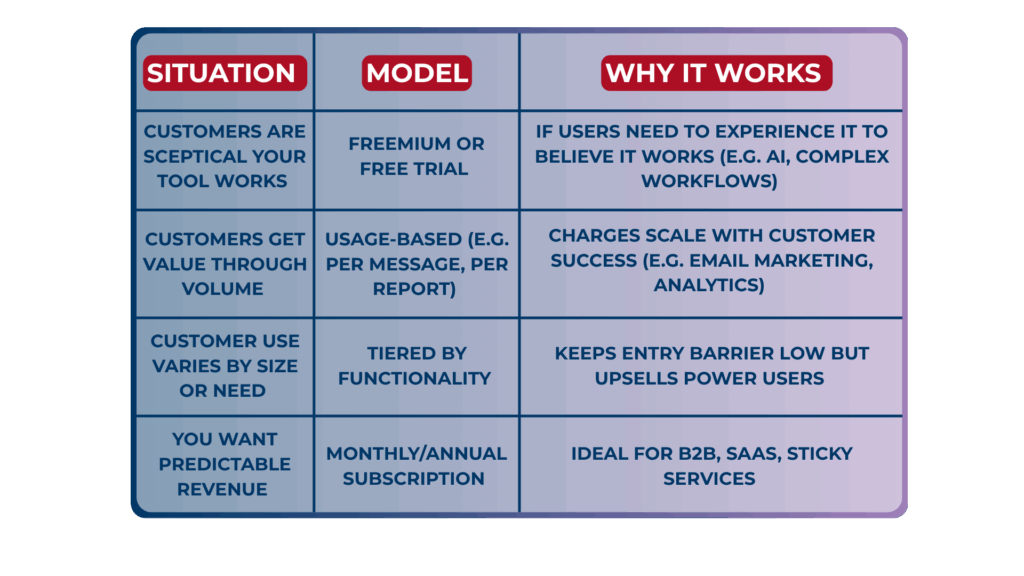 | SITUATION | MODEL | WHY IT WORKS |
|---|---|---|
| CUSTOMERS ARE SCEPTICAL YOUR TOOL WORKS | FREEMIUM OR FREE TRIAL | IF USERS NEED TO EXPERIENCE IT TO BELIEVE IT WORKS (E.G. AI, COMPLEX WORKFLOWS) |
| CUSTOMERS GET VALUE THROUGH VOLUME | USAGE-BASED (E.G. PER MESSAGE, PER REPORT) | CHARGES SCALE WITH CUSTOMER SUCCESS (E.G. EMAIL MARKETING, ANALYTICS) |
| CUSTOMER USE VARIES BY SIZE OR NEED | TIERED BY FUNCTIONALITY | KEEPS ENTRY BARRIER LOW BUT UPSELLS POWER USERS |
| YOU WANT PREDICTABLE REVENUE | MONTHLY/ANNUAL SUBSCRIPTION | IDEAL FOR B2B, SAAS, STICKY SERVICES |